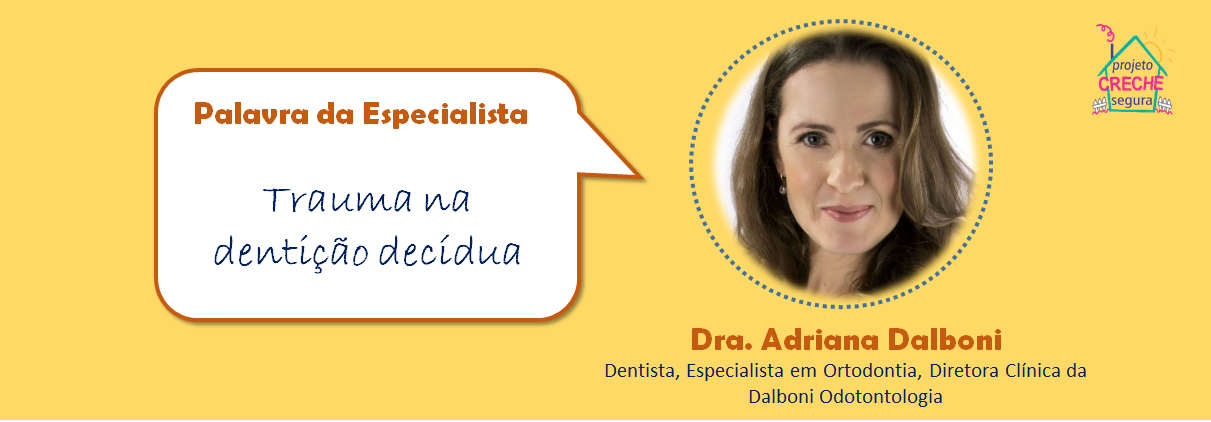 Palavra da Especialista

Trauma na dentição decídua

projeto CRECHE segura

Dra. Adriana Dalboni

Dentista, Especialista em Ortodontia, Diretora Clínica da Dalboni Odotontologia